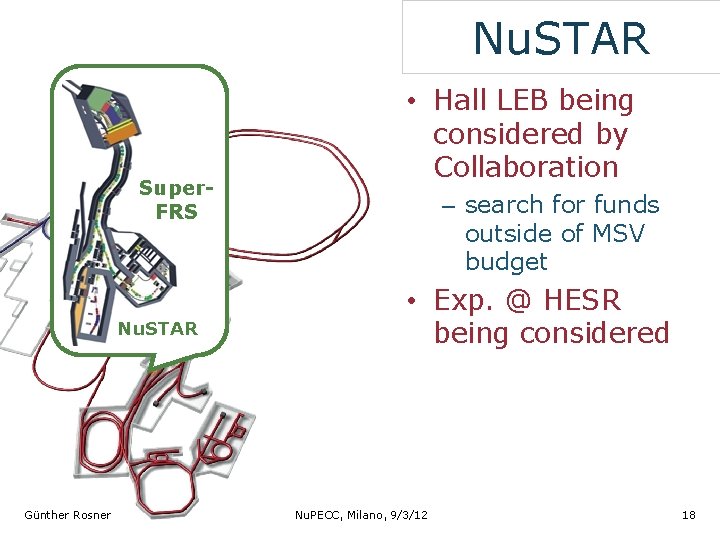 NuSTAR

Super-FRS

NuSTAR

• Hall LEB being considered by Collaboration
– search for funds outside of MSV budget
• Exp. @ HESR being considered

Günther Rosner NuPECC, Milano, 9/3/12 18